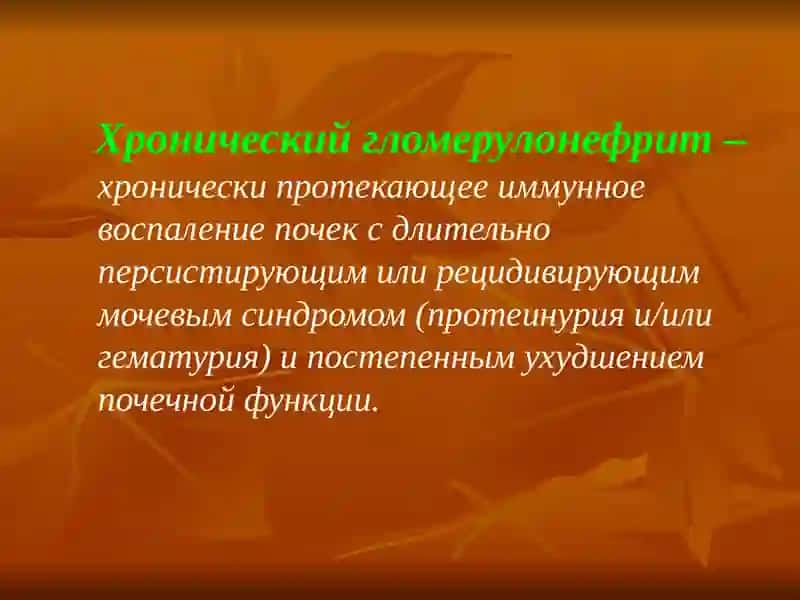 Хронический гломерулонефрит – хронически протекающее иммунное воспаление почек с длительно персистирующим или рецидивирующим мочевым синдромом (протеинурия и/или гематурия) и постепенным ухудшением почечной функции.